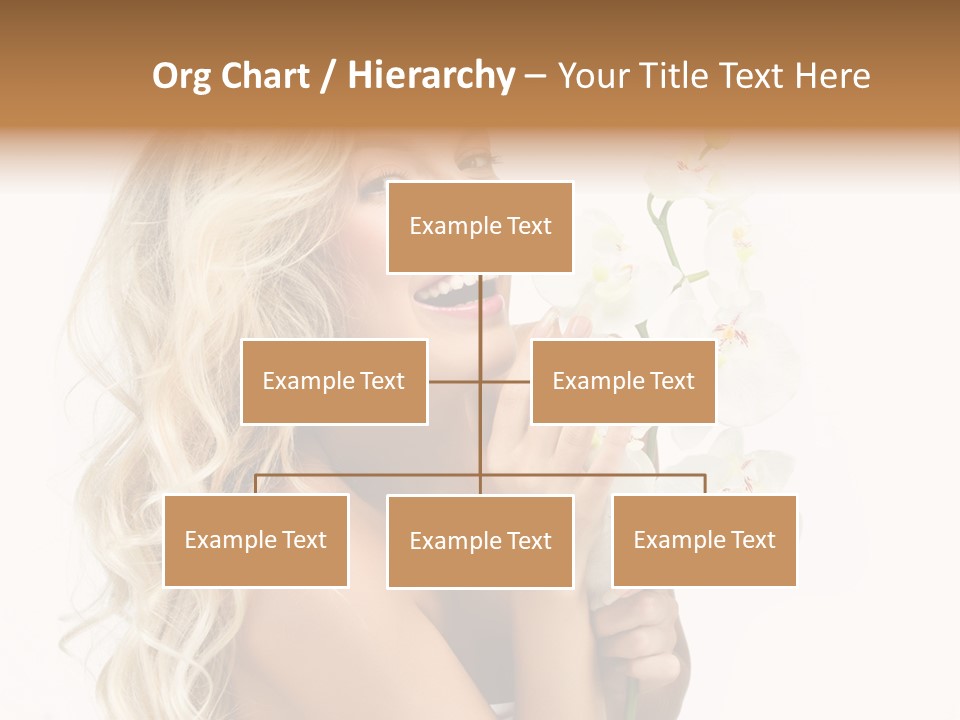 Org Chart / Hierarchy – Your Title Text Here

Example Text

Example Text

Example Text

Example Text

Example Text

Example Text